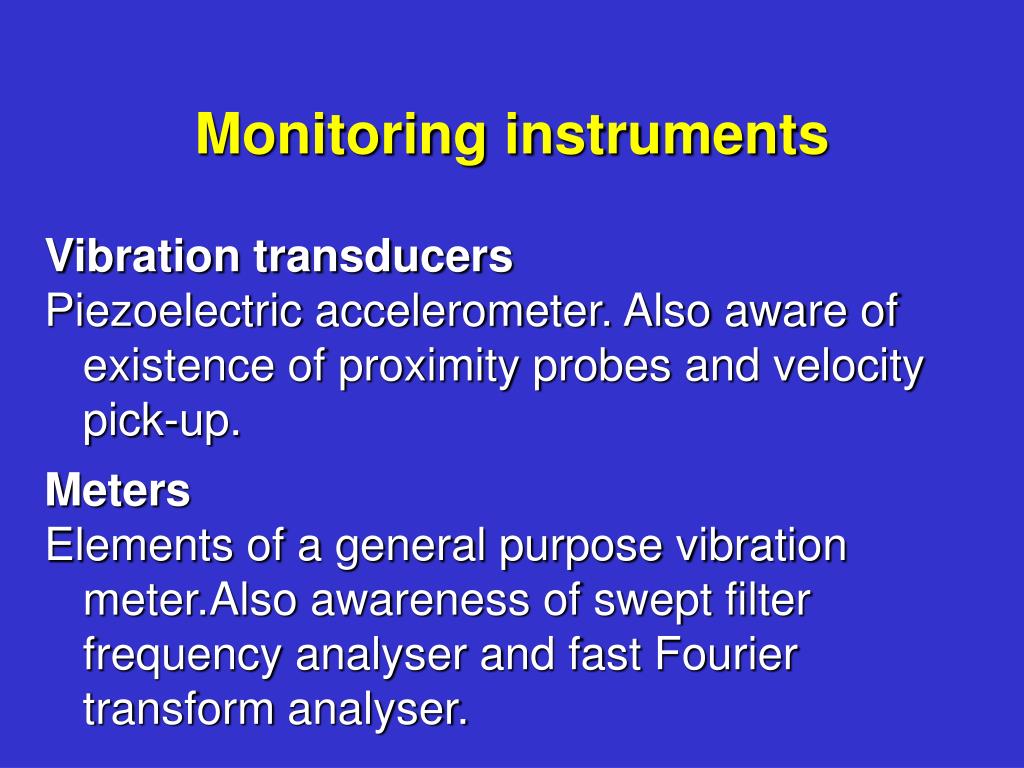 Monitoring instruments

Vibration transducers
Piezoelectric accelerometer. Also aware of existence of proximity probes and velocity pick-up.

Meters
Elements of a general purpose vibration meter.Also awareness of swept filter frequency analyser and fast Fourier transform analyser.